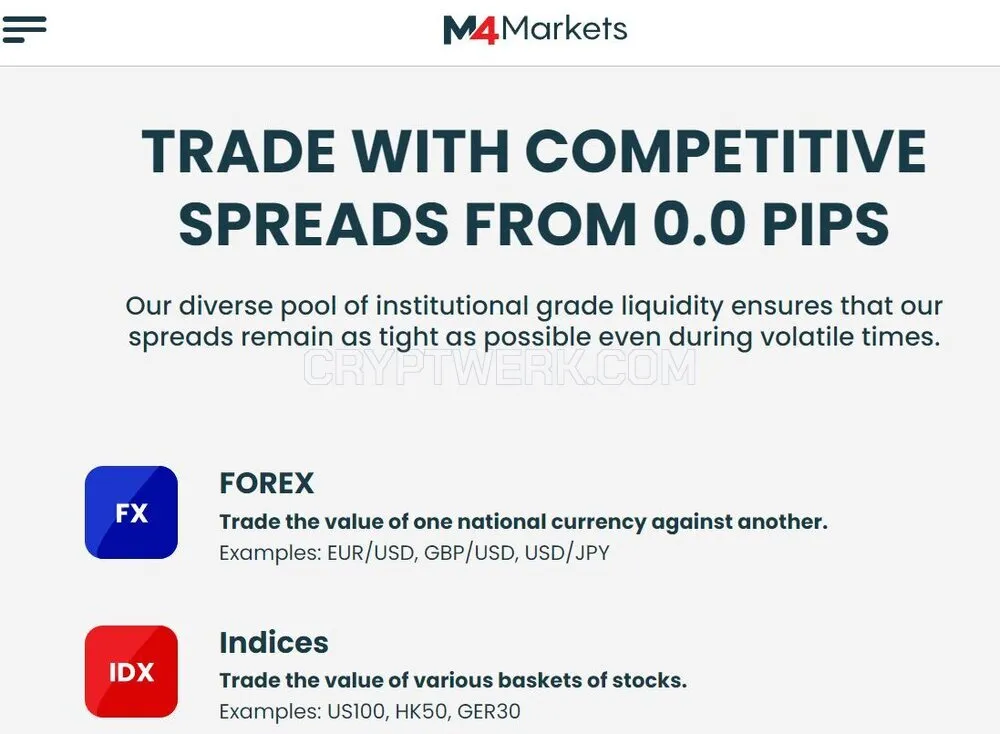 M4Markets

TRADE WITH COMPETITIVE SPREADS FROM 0.0 PIPS

Our diverse pool of institutional grade liquidity ensures that our spreads remain as tight as possible even during volatile times.

CRYPTWERK.COM

FX

FOREX

Trade the value of one national currency against another.

Examples: EUR/USD, GBP/USD, USD/JPY

IDX

Indices

Trade the value of various baskets of stocks.

Examples: US100, HK50, GER30